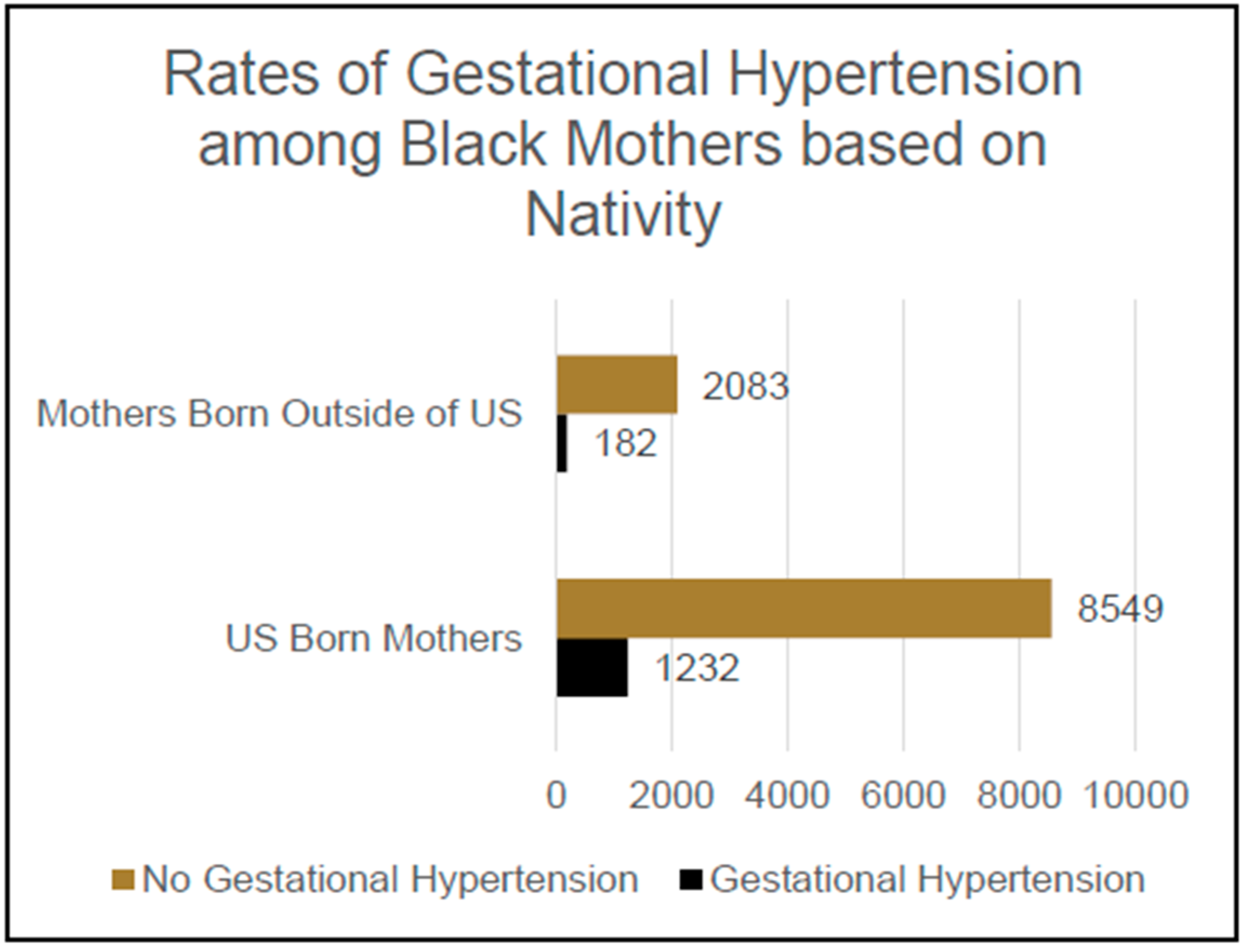 Rates of Gestational Hypertension among Black Mothers based on Nativity

Mothers Born Outside of US
2083
182

US Born Mothers
8549
1232

0
2000
4000
6000
8000
10000

No Gestational Hypertension
Gestational Hypertension